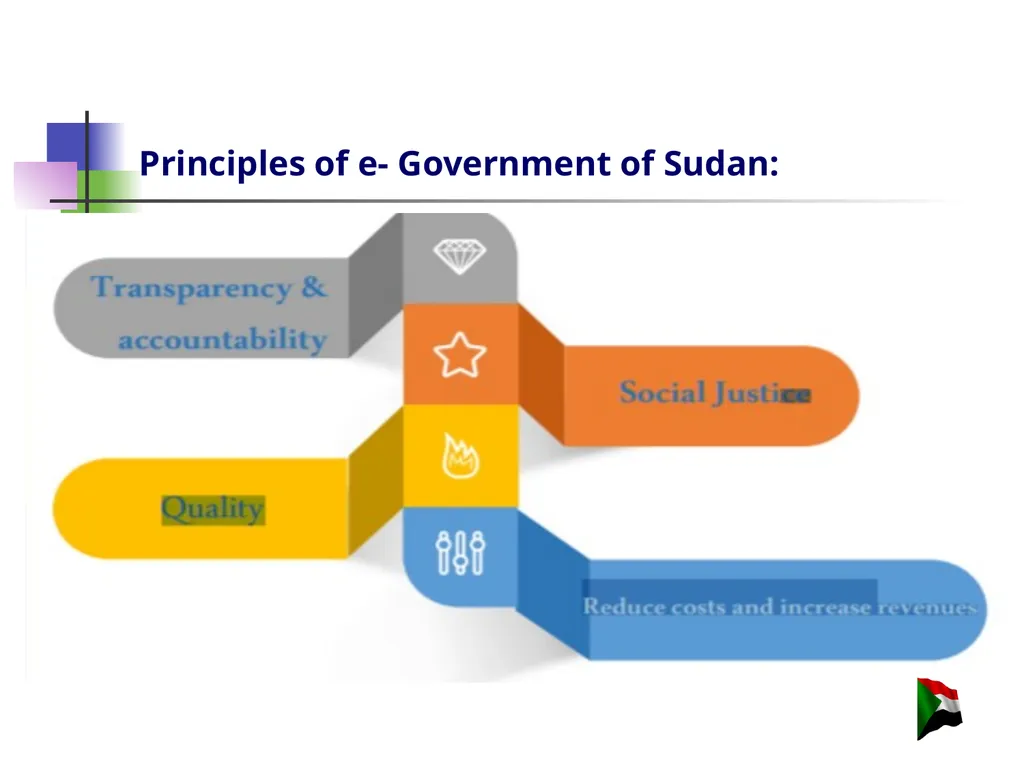 Principles of e- Government of Sudan:

Transparency & accountability

Social Justice

Quality

Reduce costs and increase revenues